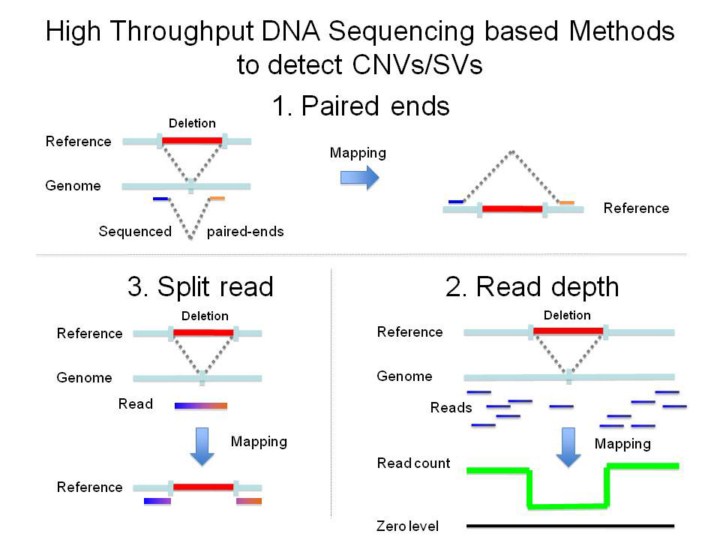 High Throughput DNA Sequencing based Methods to detect CNVs/SVs

1. Paired ends

Deletion

Reference

Genome

Sequenced paired-ends

Mapping

Reference

3. Split read

Deletion

Reference

Genome

Read

Mapping

Reference

2. Read depth

Deletion

Reference

Genome

Reads

Mapping

Read count

Zero level